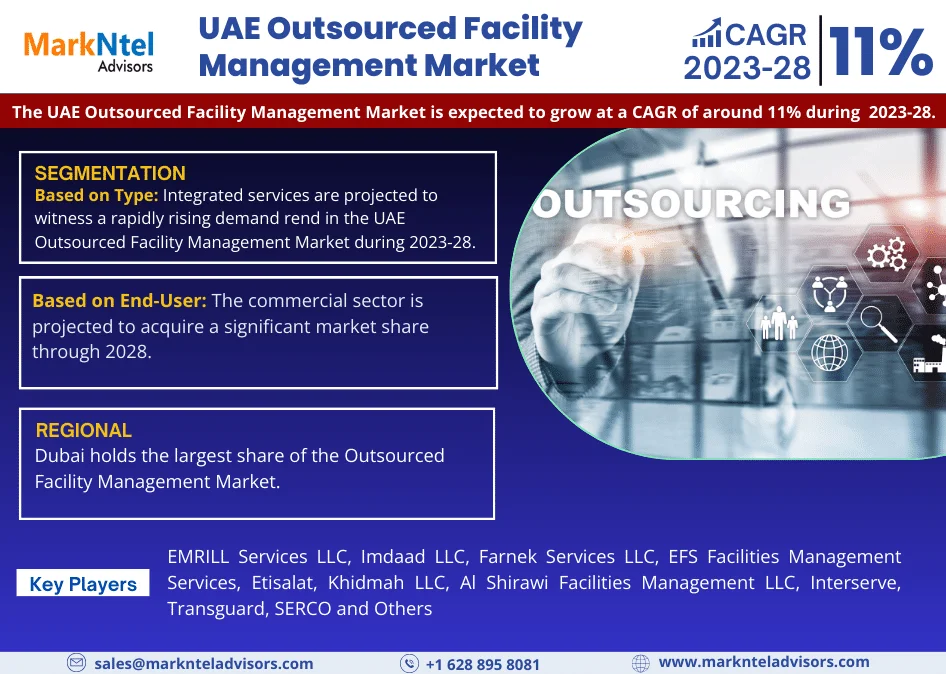 MarkNtel Advisors

UAE Outsourced Facility Management Market

CAGR 2023-28 11%

The UAE Outsourced Facility Management Market is expected to grow at a CAGR of around 11% during 2023-28.

SEGMENTATION
Based on Type: Integrated services are projected to witness a rapidly rising demand rend in the UAE Outsourced Facility Management Market during 2023-28.

Based on End-User: The commercial sector is projected to acquire a significant market share through 2028.

REGIONAL
Dubai holds the largest share of the Outsourced Facility Management Market.

OUTSOURCING

Key Players

EMRILL Services LLC, Imdaad LLC, Farnek Services LLC, EFS Facilities Management Services, Etisalat, Khidmah LLC, Al Shirawi Facilities Management LLC, Interserve, Transguard, SERCO and Others

sales@marknteladvisors.com
+1 628 895 8081
www.marknteladvisors.com